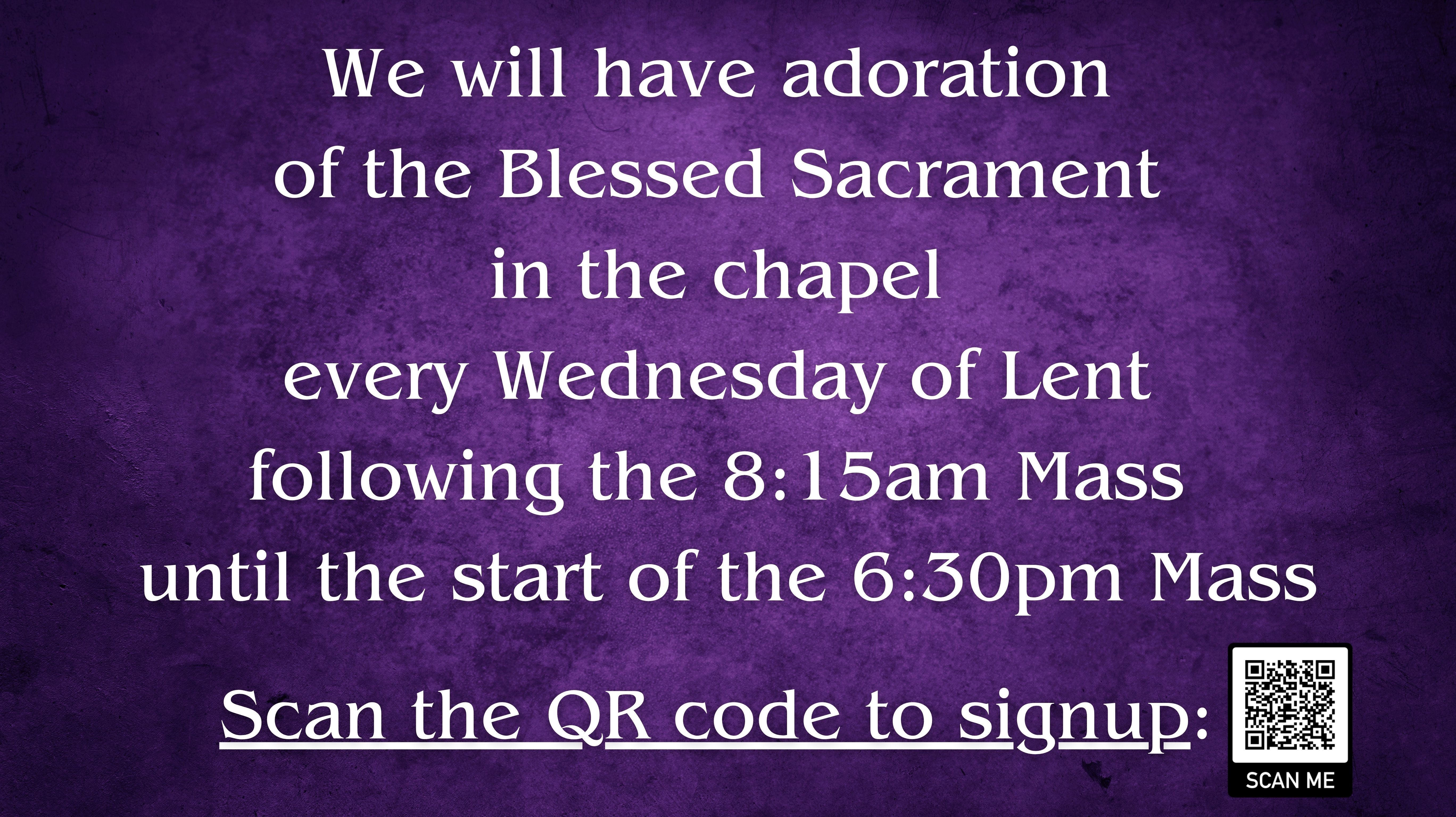 We will have adoration of the Blessed Sacrament in the chapel every Wednesday of Lent following the 8:15am Mass until the start of the 6:30pm Mass

Scan the QR code to signup:

SCAN ME